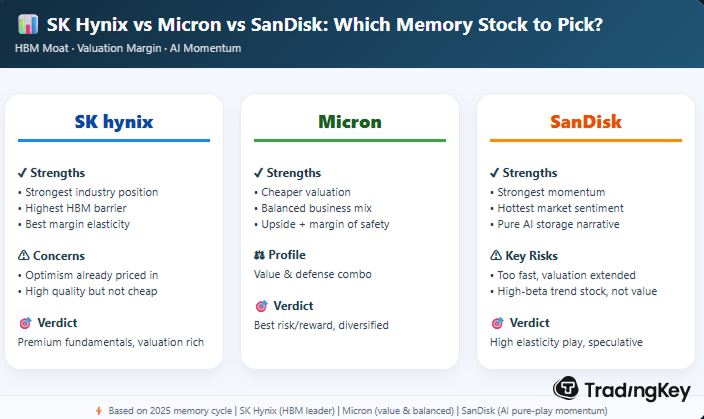 SK Hynix vs Micron vs SanDisk: Which Memory Stock to Pick?
HBM Moat · Valuation Margin · AI Momentum

SK hynix

✓ Strengths
• Strongest industry position
• Highest HBM barrier
• Best margin elasticity

⚠ Concerns
• Optimism already priced in
• High quality but not cheap

Verdict
Premium fundamentals, valuation rich

Micron

✓ Strengths
• Cheaper valuation
• Balanced business mix
• Upside + margin of safety

Profile
Value & defense combo

Verdict
Best risk/reward, diversified

SanDisk

✓ Strengths
• Strongest momentum
• Hottest market sentiment
• Pure AI storage narrative

⚠ Key Risks
• Too fast, valuation extended
• High-beta trend stock, not value

Verdict
High elasticity play, speculative

TradingKey

Based on 2025 memory cycle | SK Hynix (HBM leader) | Micron (value & balanced) | SanDisk (AI pure-play momentum)